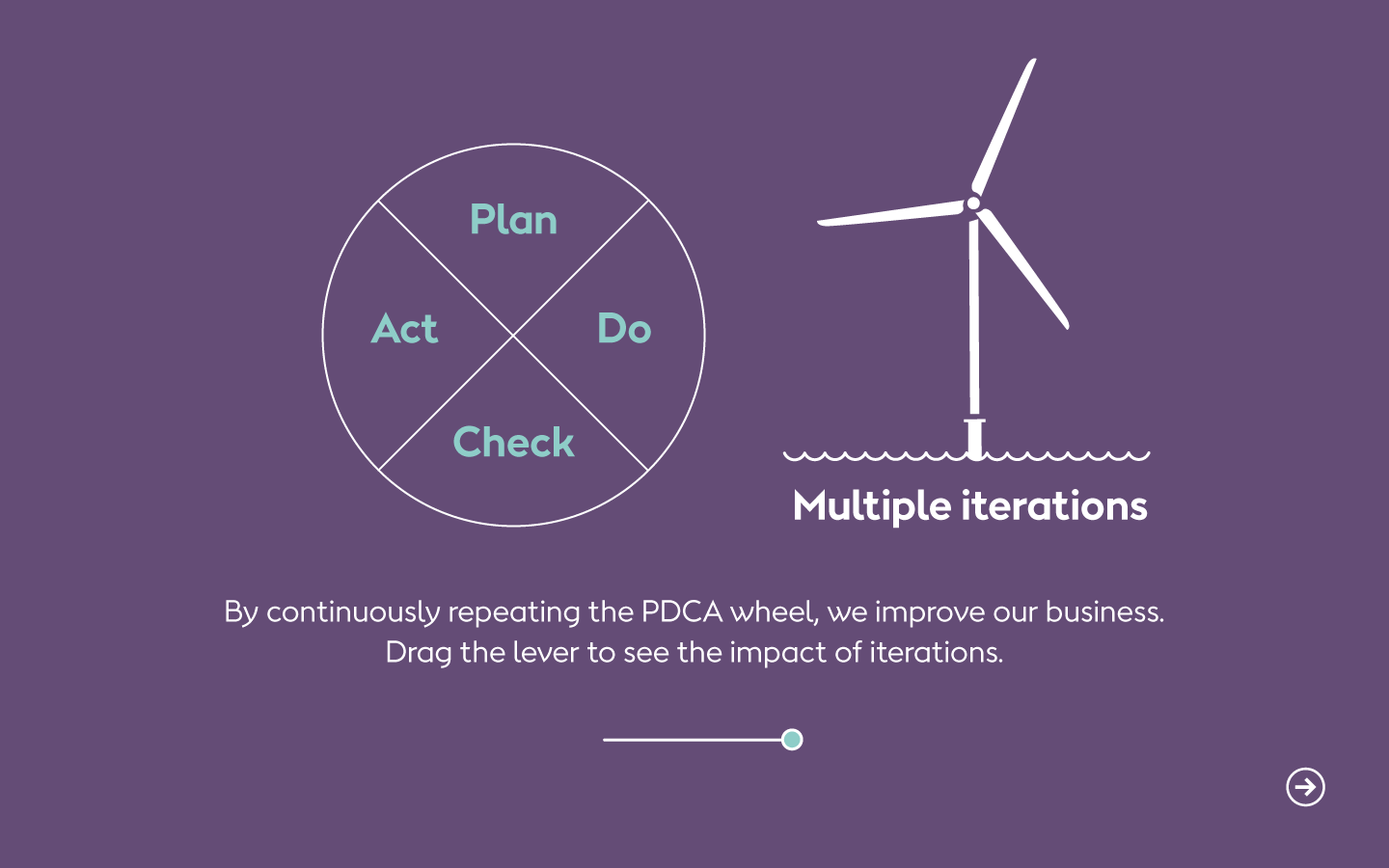 Plan

Act

Do

Check

Multiple iterations

By continuously repeating the PDCA wheel, we improve our business. Drag the lever to see the impact of iterations.